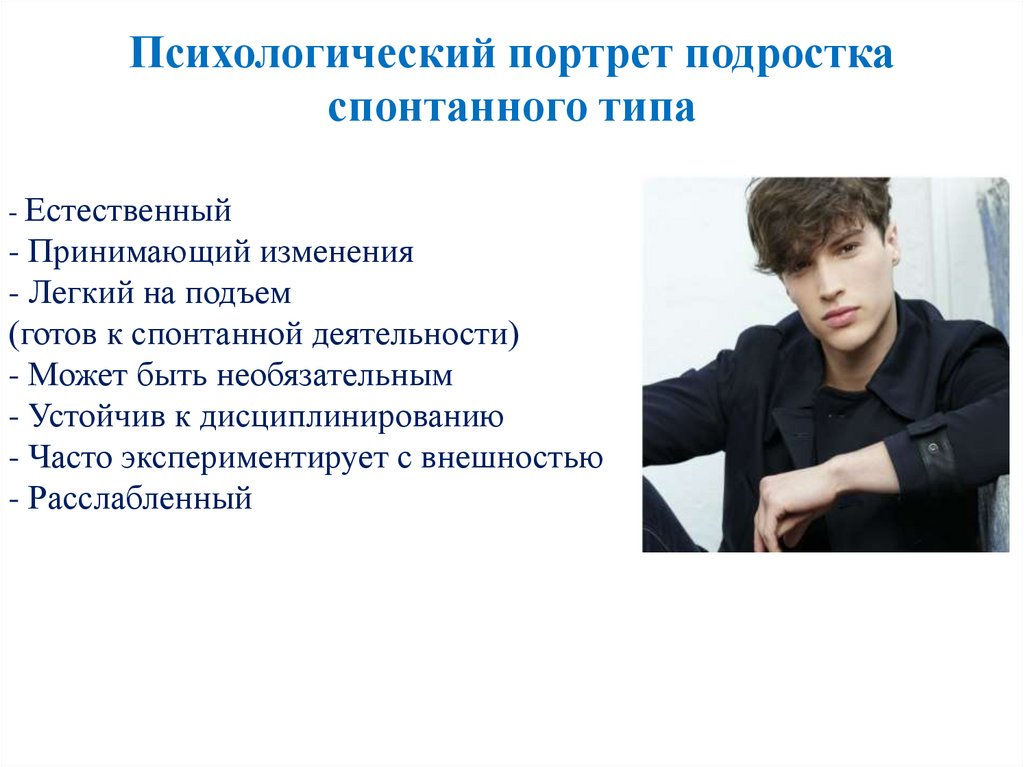 Психологический портрет подростка спонтанного типа

- Естественный
- Принимающий изменения
- Легкий на подъем
(готов к спонтанной деятельности)
- Может быть необязательным
- Устойчив к дисциплинированию
- Часто экспериментирует с внешностью
- Расслабленный